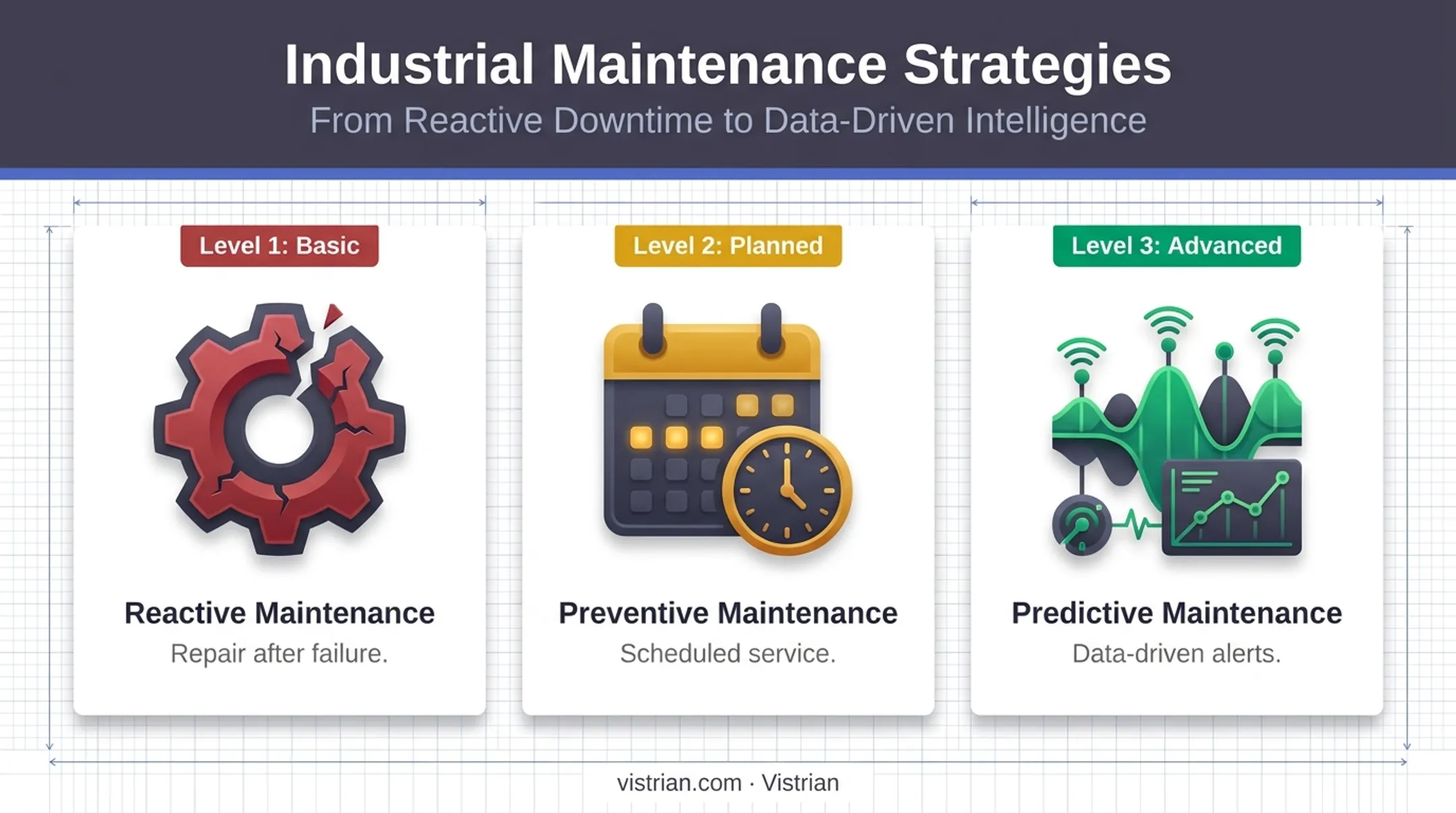 Industrial Maintenance Strategies
From Reactive Downtime to Data-Driven Intelligence

Level 1: Basic

Reactive Maintenance
Repair after failure.

Level 2: Planned

Preventive Maintenance
Scheduled service.

Level 3: Advanced

Predictive Maintenance
Data-driven alerts.

vistrian.com · Vistrian